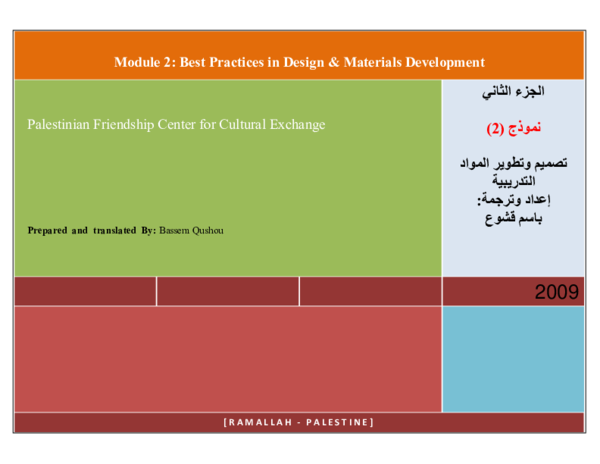 Module 2: Best Practices in Design & Materials Development

Palestinian Friendship Center for Cultural Exchange

Prepared and translated By: Bassem Qushou

الجزء الثاني

نموذج (2)

تصميم وتطوير المواد التدريبية
إعداد وترجمة:
باسم قشوع

2009

[RAMALLAH - PALESTINE]